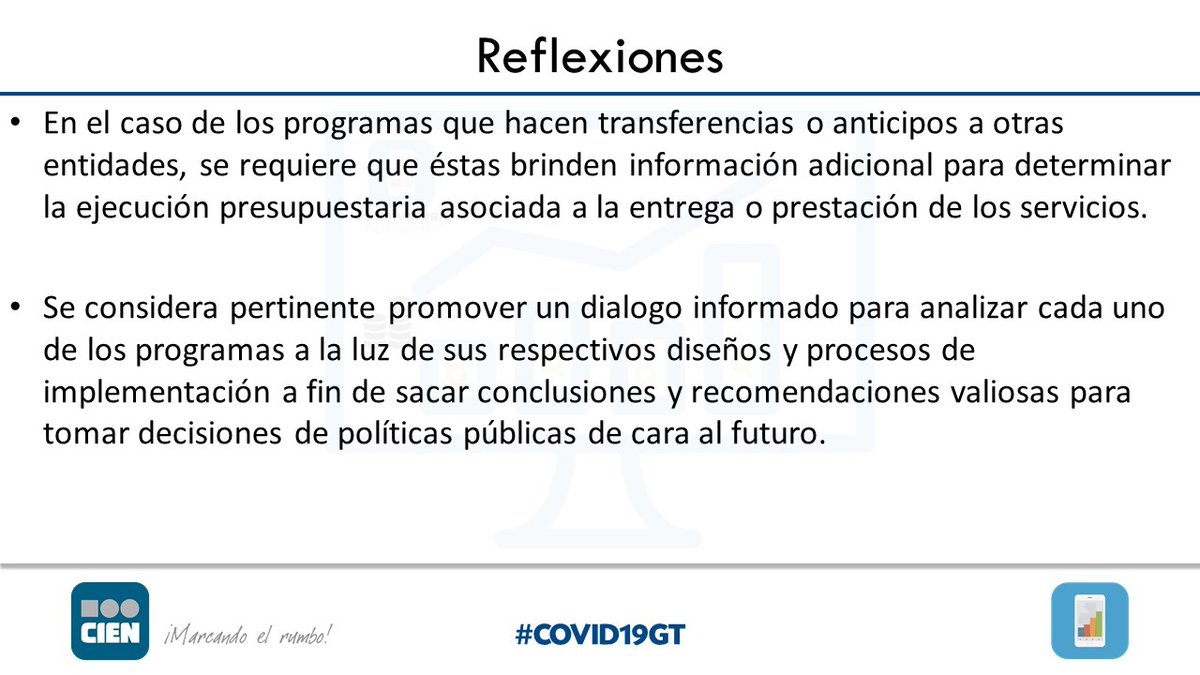 Reflexiones

• En el caso de los programas que hacen transferencias o anticipos a otras entidades, se requiere que éstas brinden información adicional para determinar la ejecución presupuestaria asociada a la entrega o prestación de los servicios.

• Se considera pertinente promover un dialogo informado para analizar cada uno de los programas a la luz de sus respectivos diseños y procesos de implementación a fin de sacar conclusiones y recomendaciones valiosas para tomar decisiones de políticas públicas de cara al futuro.

CIEN ¡Marcando el rumbo!

#COVID19GT